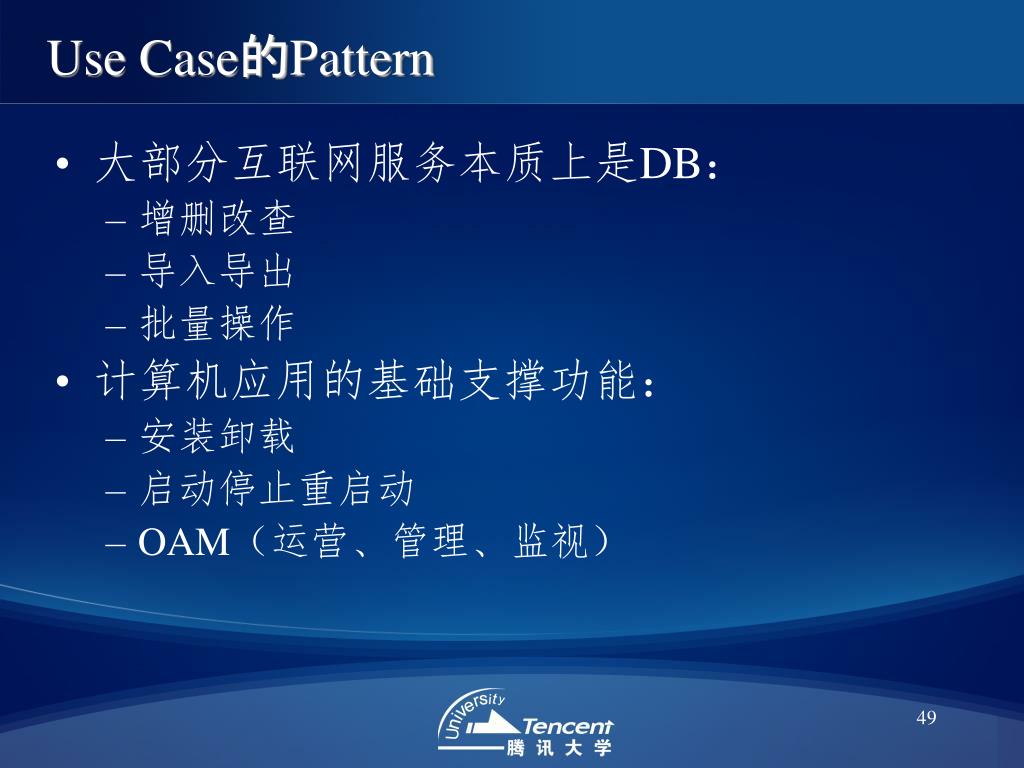 Use Case的Pattern

• 大部分互联网服务本质上是DB：
– 增删改查
– 导入导出
– 批量操作
• 计算机应用的基础支撑功能：
– 安装卸载
– 启动停止重启动
– OAM（运营、管理、监视）

University Tencent 腾讯大学

49